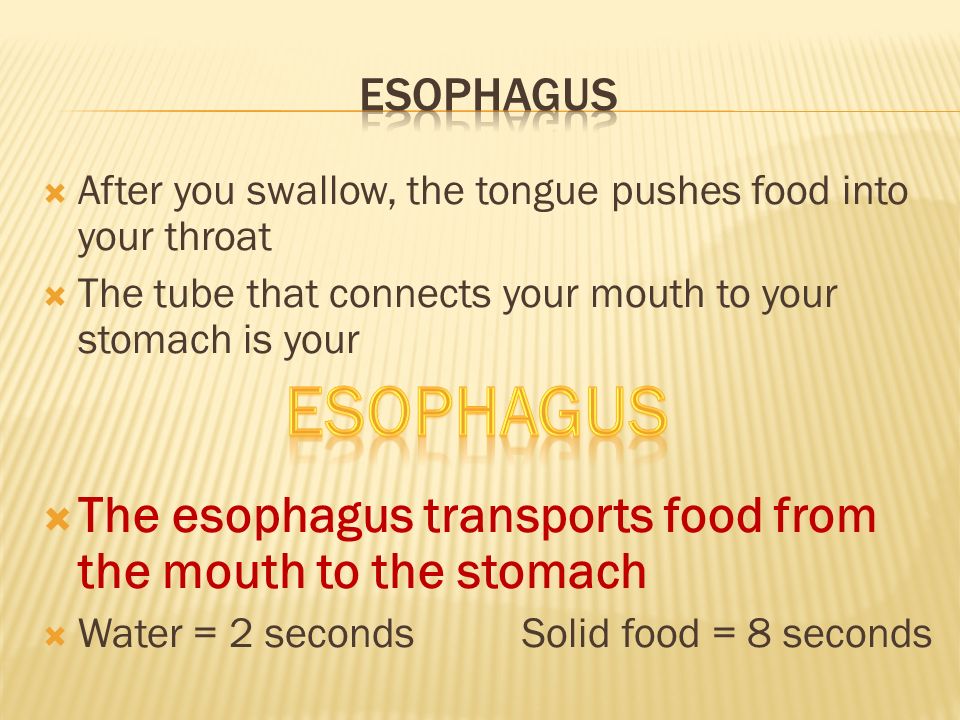 ESOPHAGUS

After you swallow, the tongue pushes food into your throat

The tube that connects your mouth to your stomach is your

ESOPHAGUS

The esophagus transports food from the mouth to the stomach

Water = 2 seconds Solid food = 8 seconds